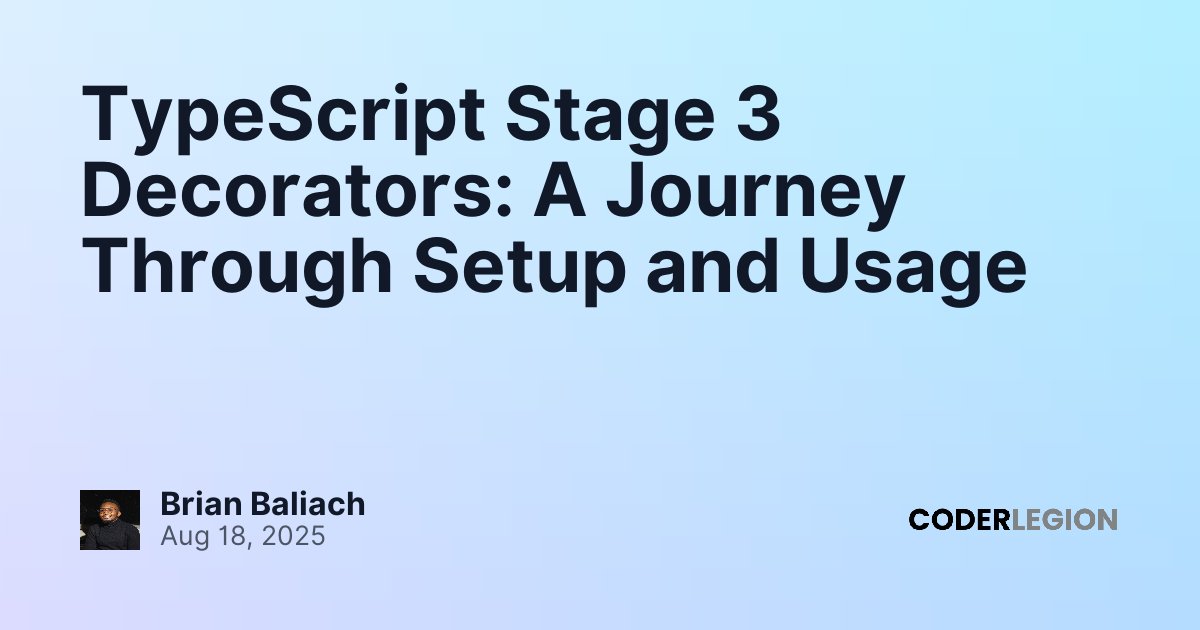 TypeScript Stage 3 Decorators: A Journey Through Setup and Usage

Brian Baliach
Aug 18, 2025

CODERLEGION